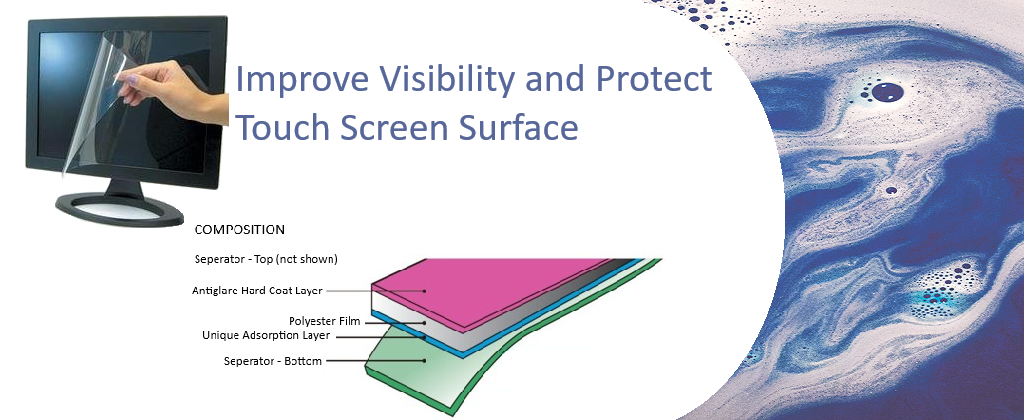 Improve Visibility and Protect Touch Screen Surface

COMPOSITION

Seperator - Top (not shown)

Antiglare Hard Coat Layer

Polyester Film

Unique Adsorption Layer

Seperator - Bottom